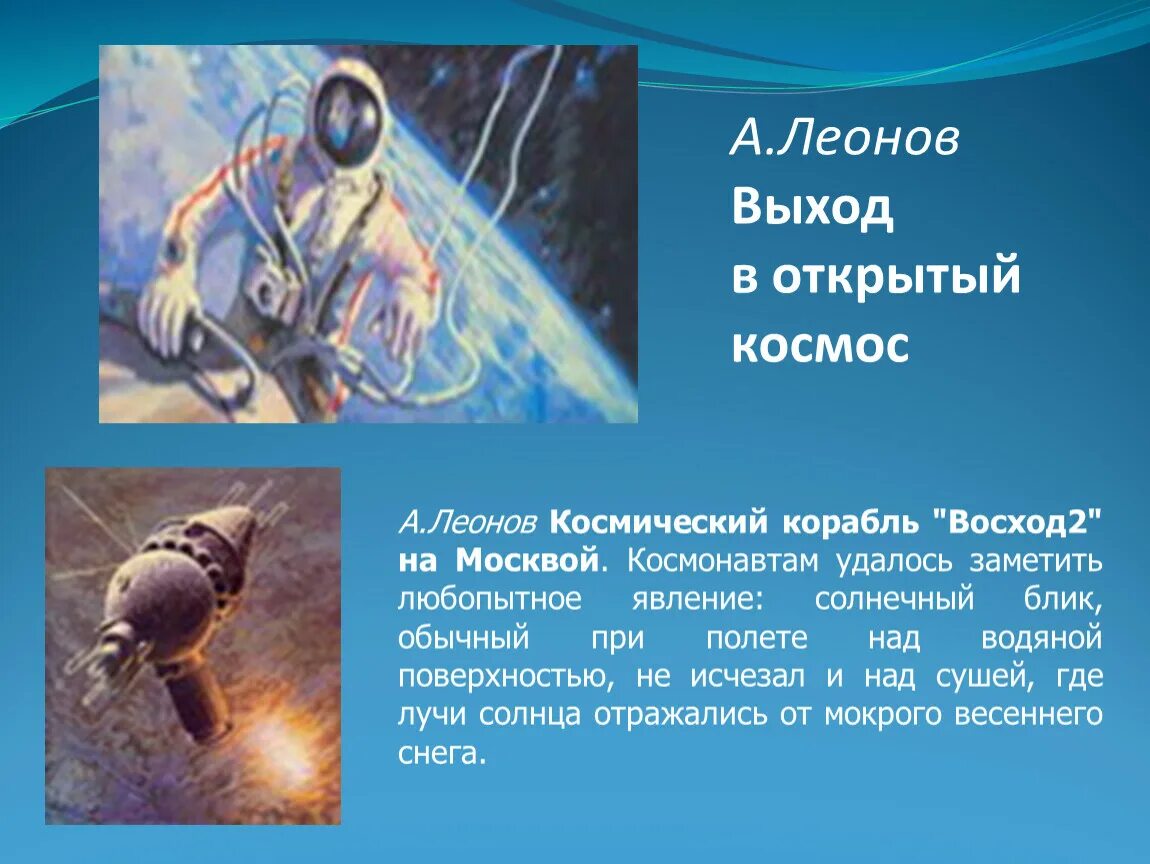 А.Леонов
Выход
в открытый
космос

А.Леонов Космический корабль "Восход2" на Москвой. Космонавтам удалось заметить любопытное явление: солнечный блик, обычный при полете над водяной поверхностью, не исчезал и над сушей, где лучи солнца отражались от мокрого весеннего снега.